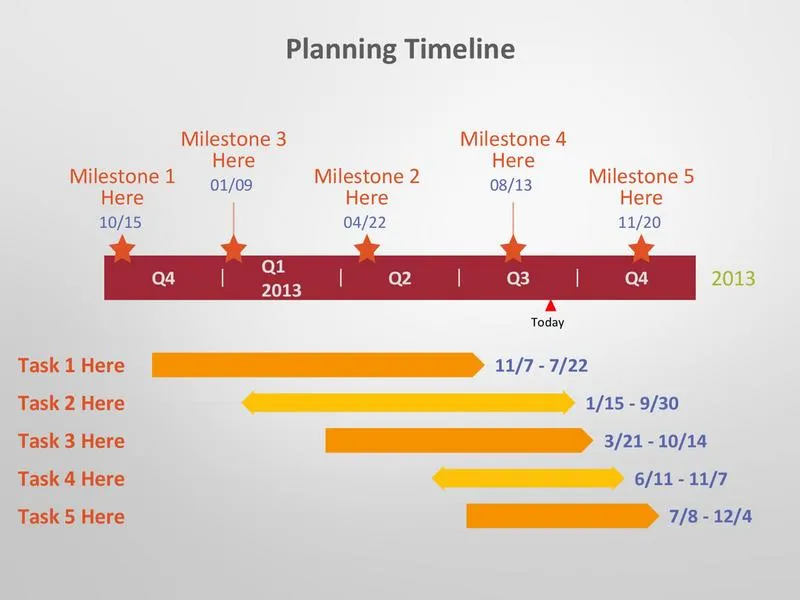 Planning Timeline

Milestone 1 Here
10/15

Milestone 3 Here
01/09

Milestone 2 Here
04/22

Milestone 4 Here
08/13

Milestone 5 Here
11/20

Q4 | Q1 2013 | Q2 | Q3 | Q4 2013

Today

Task 1 Here 11/7 - 7/22
Task 2 Here 1/15 - 9/30
Task 3 Here 3/21 - 10/14
Task 4 Here 6/11 - 11/7
Task 5 Here 7/8 - 12/4